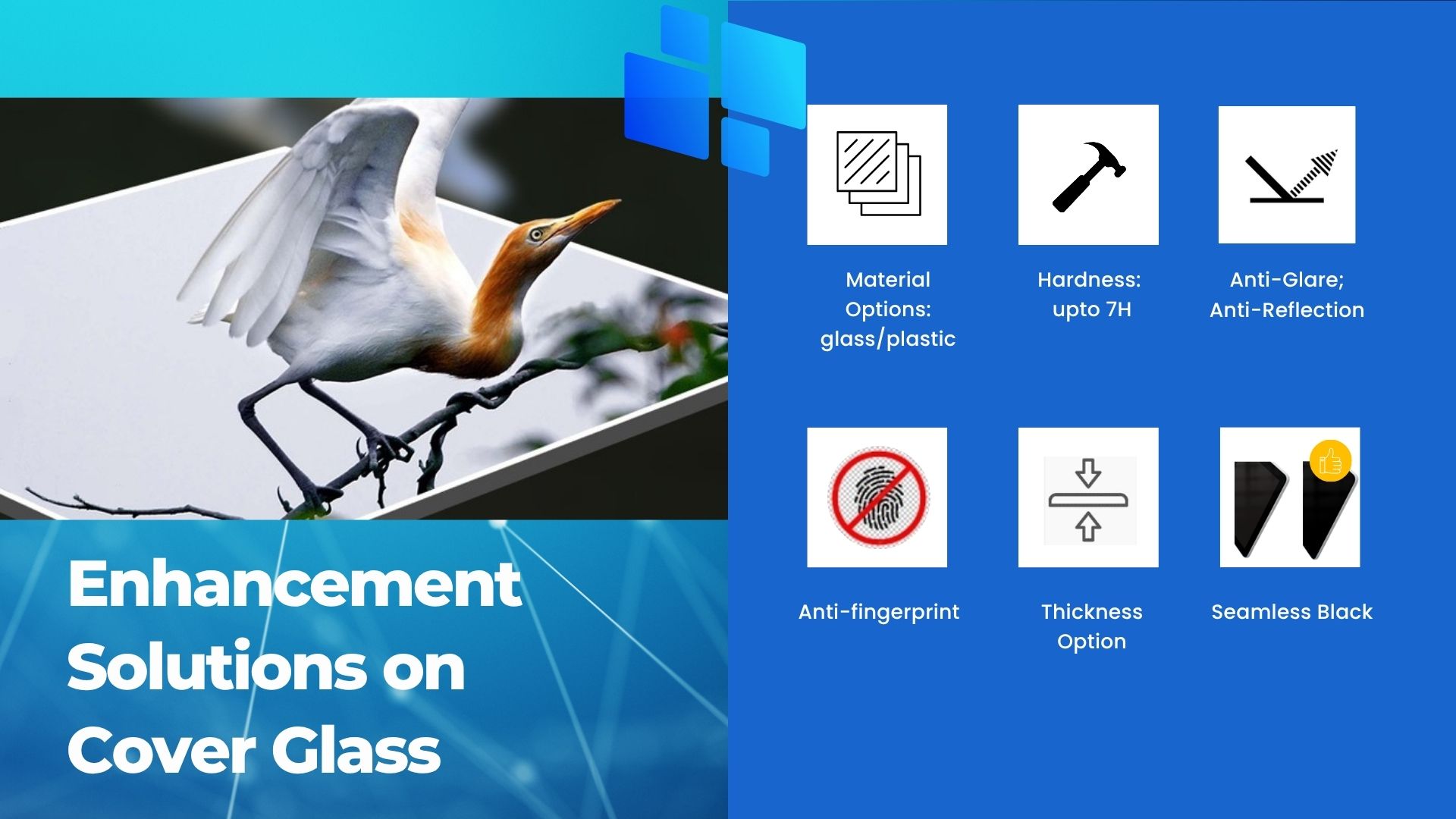 Enhancement Solutions on Cover Glass

Material Options: glass/plastic

Hardness: upto 7H

Anti-Glare; Anti-Reflection

Anti-fingerprint

Thickness Option

Seamless Black